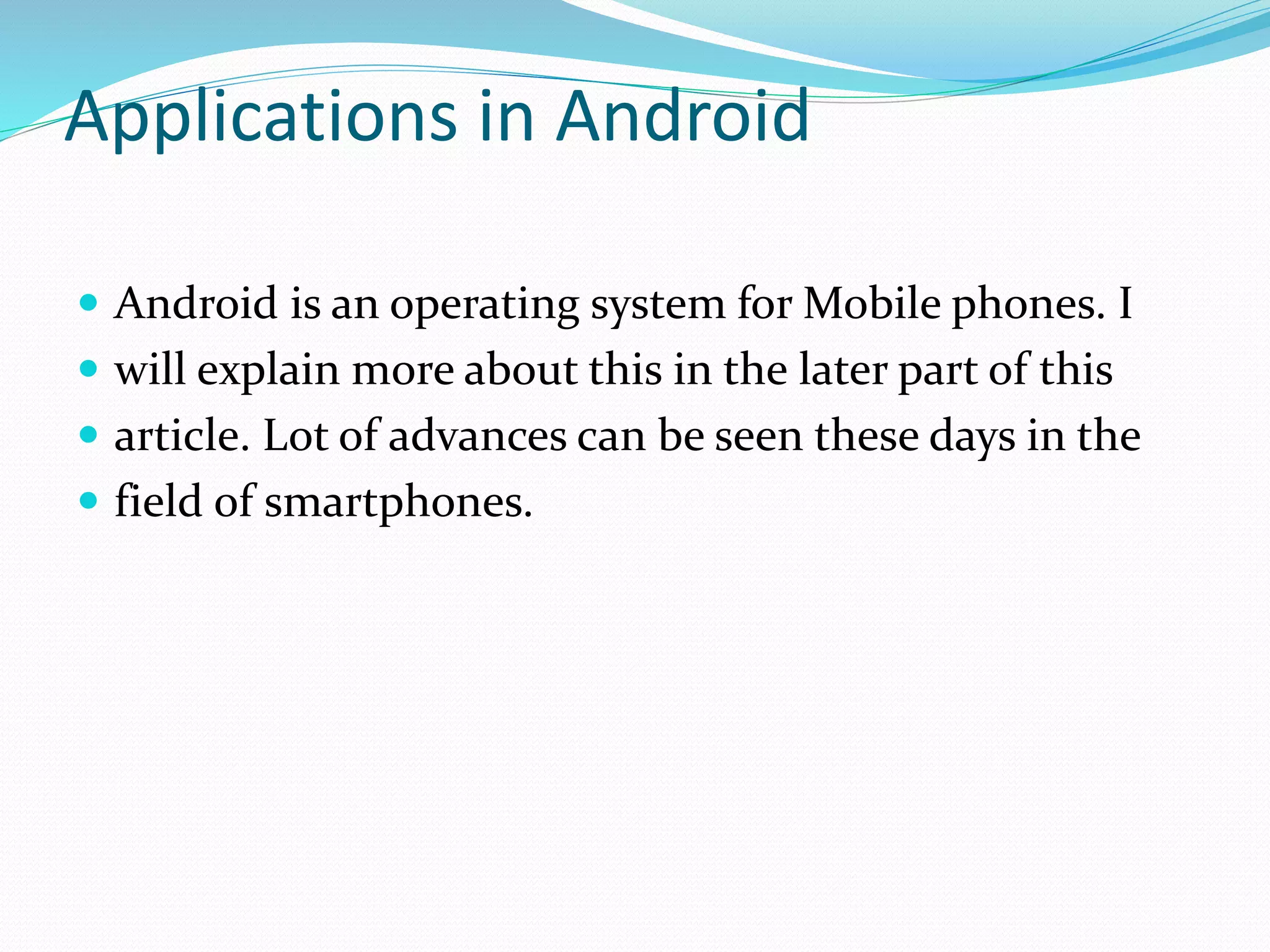 Applications in Android

- Android is an operating system for Mobile phones. I
- will explain more about this in the later part of this
- article. Lot of advances can be seen these days in the
- field of smartphones.